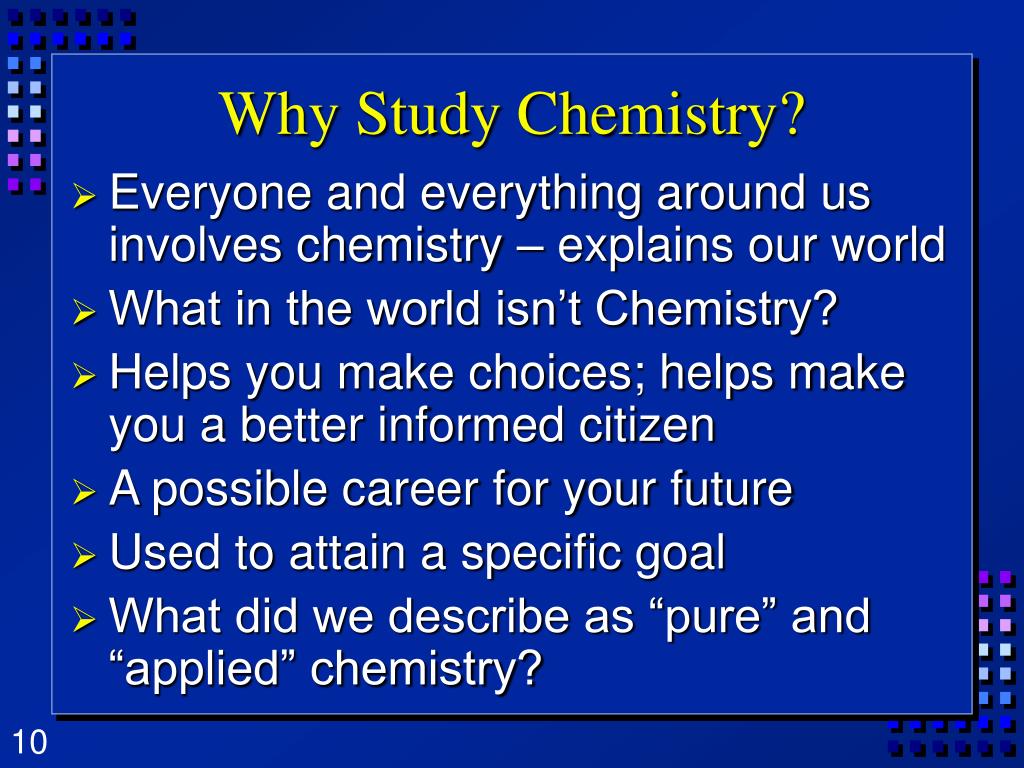 Why Study Chemistry?

➢ Everyone and everything around us involves chemistry – explains our world
➢ What in the world isn’t Chemistry?
➢ Helps you make choices; helps make you a better informed citizen
➢ A possible career for your future
➢ Used to attain a specific goal
➢ What did we describe as “pure” and “applied” chemistry?

10